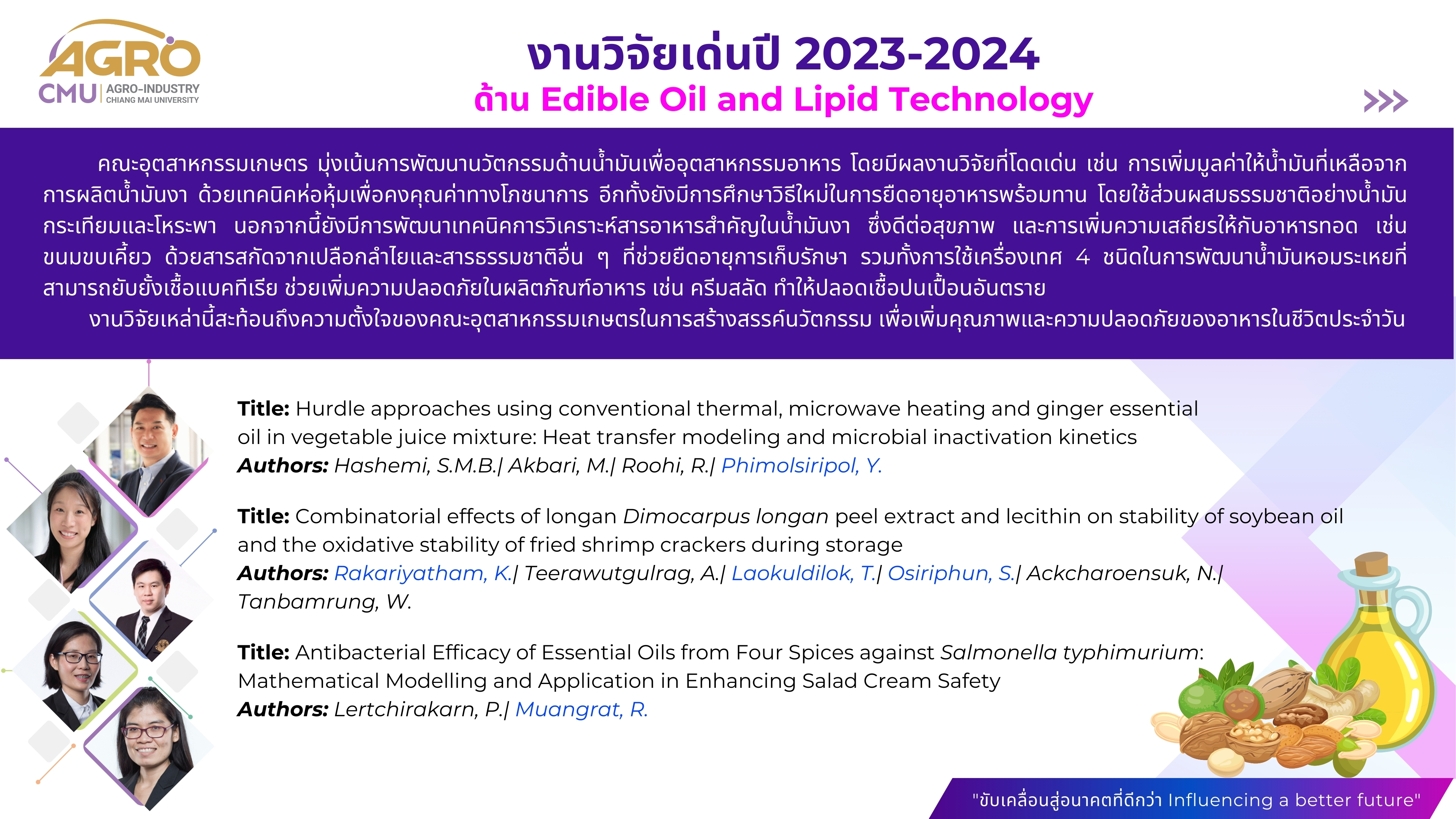 AGRO
CMU | AGRO-INDUSTRY
CHIANG MAI UNIVERSITY

งานวิจัยเด่นปี 2023-2024
ด้าน Edible Oil and Lipid Technology

>>>

คณะอุตสาหกรรมเกษตร มุ่งเน้นการพัฒนานวัตกรรมด้านน้ำมันเพื่ออุตสาหกรรมอาหาร โดยมีผลงานวิจัยที่โดดเด่น เช่น การเพิ่มมูลค่าให้น้ำมันที่เหลือจากการผลิตน้ำมันงา ด้วยเทคนิคห่อหุ้มเพื่อคงคุณค่าทางโภชนาการ อีกทั้งยังมีการศึกษาวิธีใหม่ในการยืดอายุอาหารพร้อมทาน โดยใช้ส่วนผสมธรรมชาติอย่างน้ำมันกระเทียมและโหระพา นอกจากนี้ยังมีการพัฒนาเทคนิคการวิเคราะห์สารอาหารสำคัญในน้ำมันงา ซึ่งดีต่อสุขภาพ และการเพิ่มความเสถียรให้กับอาหารทอด เช่น ขนมขบเคี้ยว ด้วยสารสกัดจากเปลือกลำไยและสารธรรมชาติอื่น ๆ ที่ช่วยยืดอายุการเก็บรักษา รวมทั้งการใช้เครื่องเทศ 4 ชนิดในการพัฒนาน้ำมันหอมระเหยที่สามารถยับยั้งเชื้อแบคทีเรีย ช่วยเพิ่มความปลอดภัยในผลิตภัณฑ์อาหาร เช่น ครีมสลัด ทำให้ปลอดเชื้อปนเปื้อนอันตราย

งานวิจัยเหล่านี้สะท้อนถึงความตั้งใจของคณะอุตสาหกรรมเกษตรในการสร้างสรรค์นวัตกรรม เพื่อเพิ่มคุณภาพและความปลอดภัยของอาหารในชีวิตประจำวัน

Title: Hurdle approaches using conventional thermal, microwave heating and ginger essential oil in vegetable juice mixture: Heat transfer modeling and microbial inactivation kinetics
Authors: Hashemi, S.M.B.| Akbari, M.| Roohi, R.| Phimolsiripol, Y.

Title: Combinatorial effects of longan Dimocarpus longan peel extract and lecithin on stability of soybean oil and the oxidative stability of fried shrimp crackers during storage
Authors: Rakariyatham, K.| Teerawutgulrag, A.| Laokuldilok, T.| Osiriphun, S.| Ackcharoensuk, N.| Tanbamrung, W.

Title: Antibacterial Efficacy of Essential Oils from Four Spices against Salmonella typhimurium: Mathematical Modelling and Application in Enhancing Salad Cream Safety
Authors: Lertchirakarn, P.| Muangrat, R.

"ขับเคลื่อนสู่อนาคตที่ดีกว่า Influencing a better future"